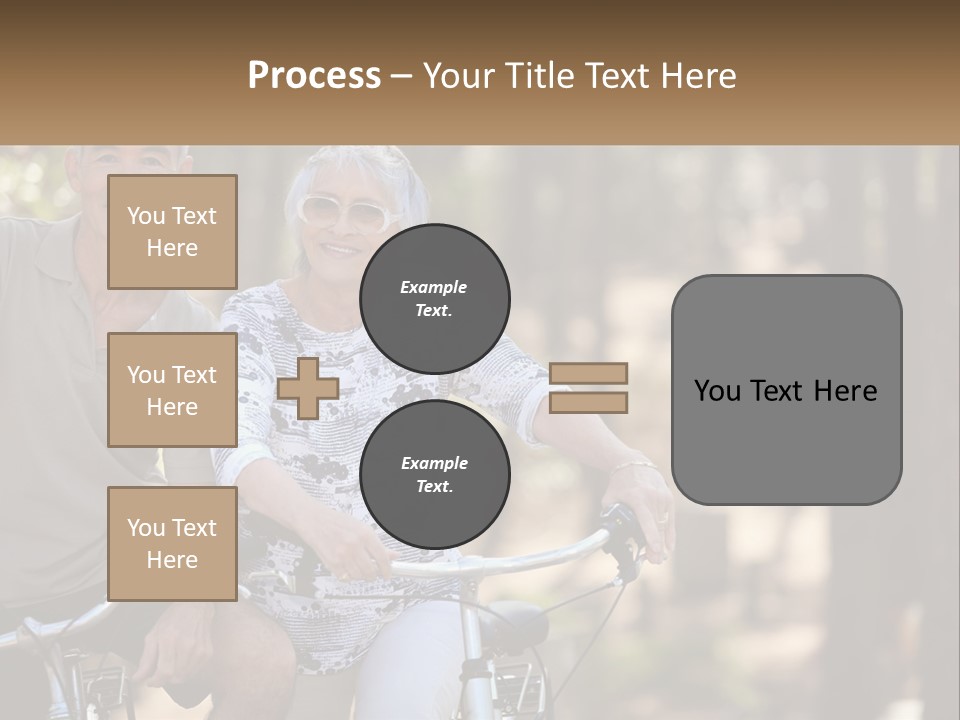 Process – Your Title Text Here

You Text Here

You Text Here

You Text Here

Example Text.

Example Text.

You Text Here